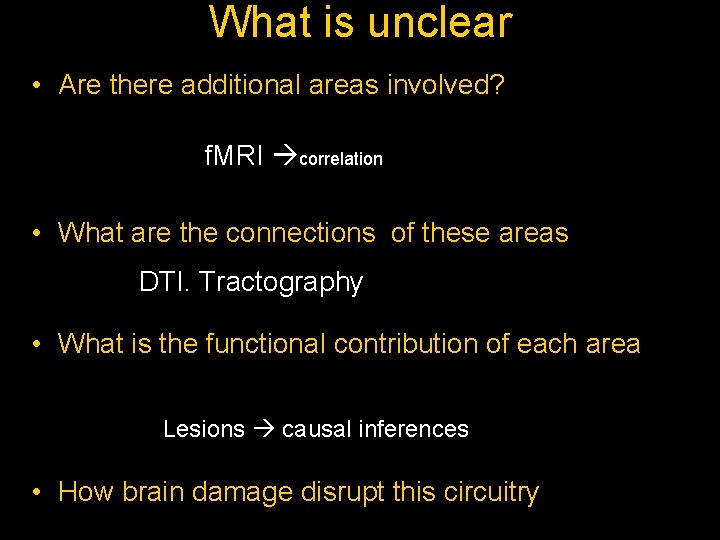 What is unclear

• Are there additional areas involved?

fMRI →correlation

• What are the connections of these areas

DTI. Tractography

• What is the functional contribution of each area

Lesions → causal inferences

• How brain damage disrupt this circuitry